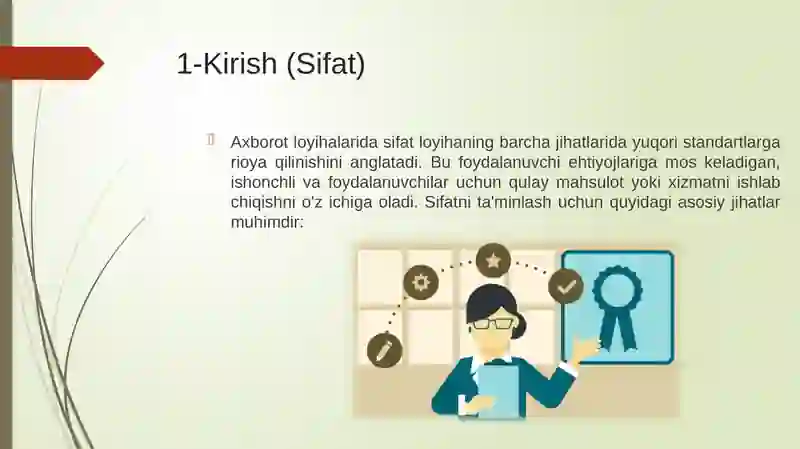 1-Kirish (Sifat)

Axborot loyihalarida sifat loyihaning barcha jihatlarida yuqori standartlarga rioya qilinishini anglatadi. Bu foydalanuvchi ehtiyojlariga mos keladigan, ishonchli va foydalanuvchilar uchun qulay mahsulot yoki xizmatni ishlab chiqishni o'z ichiga oladi. Sifatni ta'minlash uchun quyidagi asosiy jihatlar muhimdir: